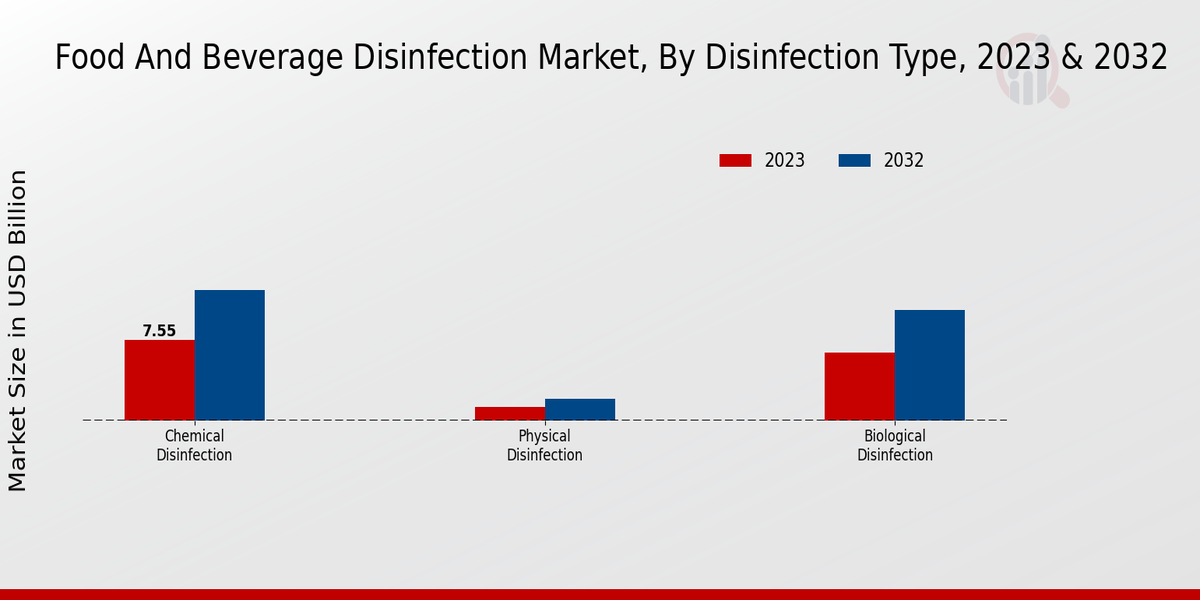 Food And Beverage Disinfection Market, By Disinfection Type, 2023 & 2032

2023
2032

Market Size in USD Billion

7.55

Chemical Disinfection

Physical Disinfection

Biological Disinfection